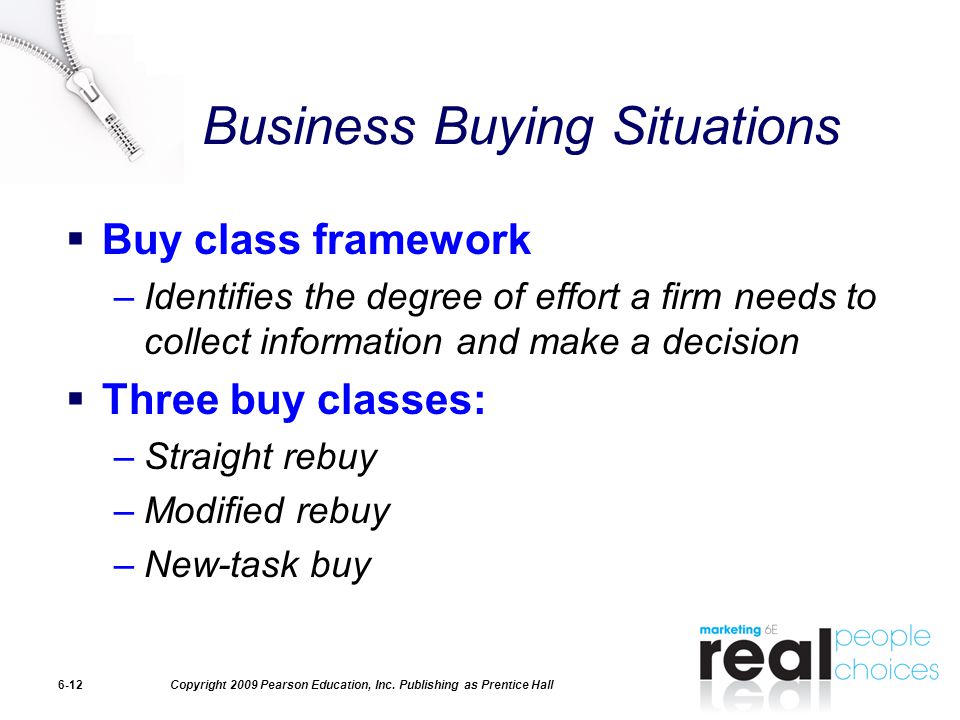 Business Buying Situations

▪ Buy class framework

– Identifies the degree of effort a firm needs to collect information and make a decision

▪ Three buy classes:

– Straight rebuy

– Modified rebuy

– New-task buy

6-12 Copyright 2009 Pearson Education, Inc. Publishing as Prentice Hall

marketing 6E real people choices